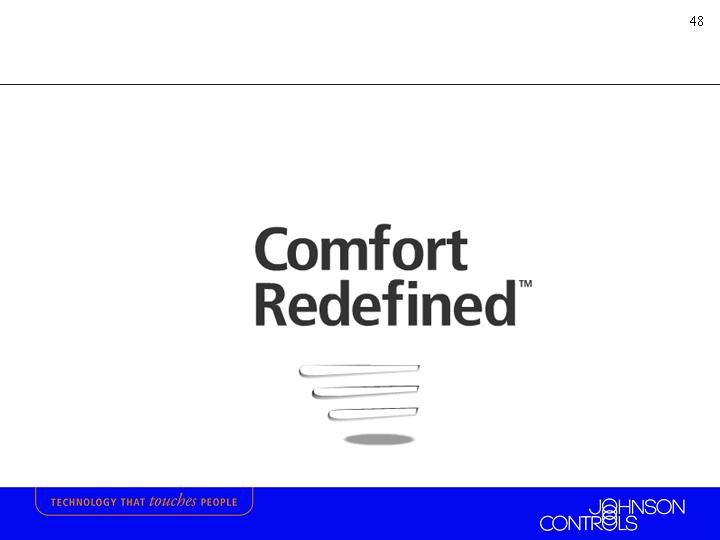 48

Comfort Redefined™

TECHNOLOGY THAT touches PEOPLE

JOHNSON CONTROLS